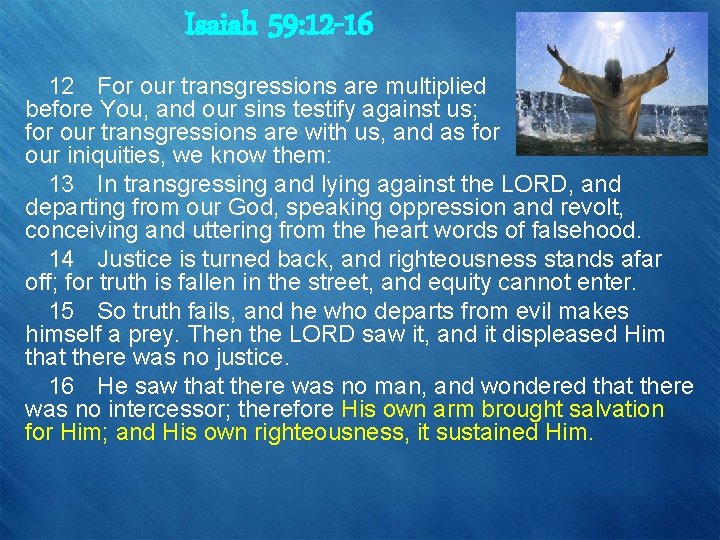 Isaiah 59:12-16

12 For our transgressions are multiplied before You, and our sins testify against us; for our transgressions are with us, and as for our iniquities, we know them:

13 In transgressing and lying against the LORD, and departing from our God, speaking oppression and revolt, conceiving and uttering from the heart words of falsehood.

14 Justice is turned back, and righteousness stands afar off; for truth is fallen in the street, and equity cannot enter.

15 So truth fails, and he who departs from evil makes himself a prey. Then the LORD saw it, and it displeased Him that there was no justice.

16 He saw that there was no man, and wondered that there was no intercessor; therefore His own arm brought salvation for Him; and His own righteousness, it sustained Him.